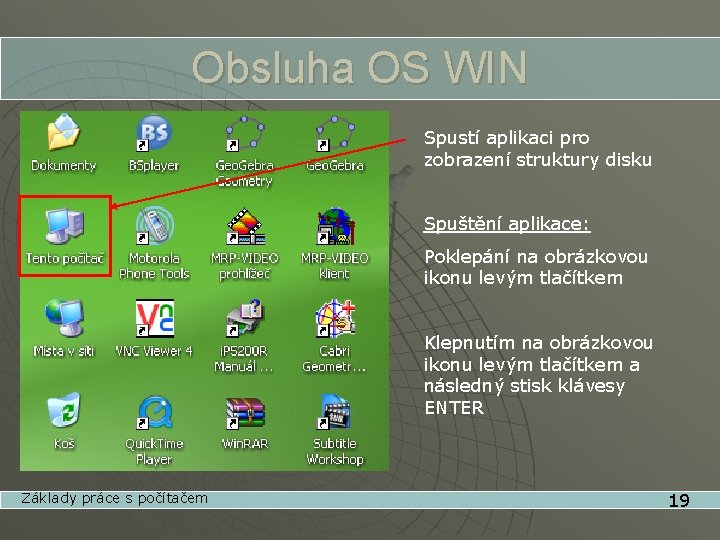 Obsluha OS WIN

Dokumenty
BSplayer
GeoGebra Geometry
GeoGebra
Tento počítač
Motorola Phone Tools
MRP-VIDEO prohlížeč
MRP-VIDEO klient
Místa v síti
VNC Viewer 4
iP5200R Manuál ...
Cabri Geometr...
Koš
QuickTime Player
WinRAR
Subtitle Workshop

Spustí aplikaci pro zobrazení struktury disku

Spuštění aplikace:

Poklepání na obrázkovou ikonu levým tlačítkem

Klepnutím na obrázkovou ikonu levým tlačítkem a následný stisk klávesy ENTER

Základy práce s počítačem

19